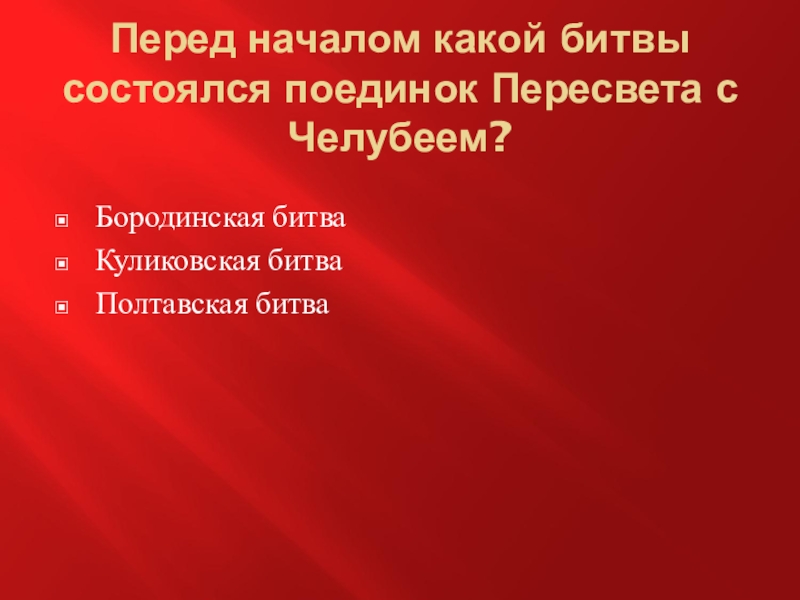 Перед началом какой битвы состоялся поединок Пересвета с Челубеем?

Бородинская битва
Куликовская битва
Полтавская битва